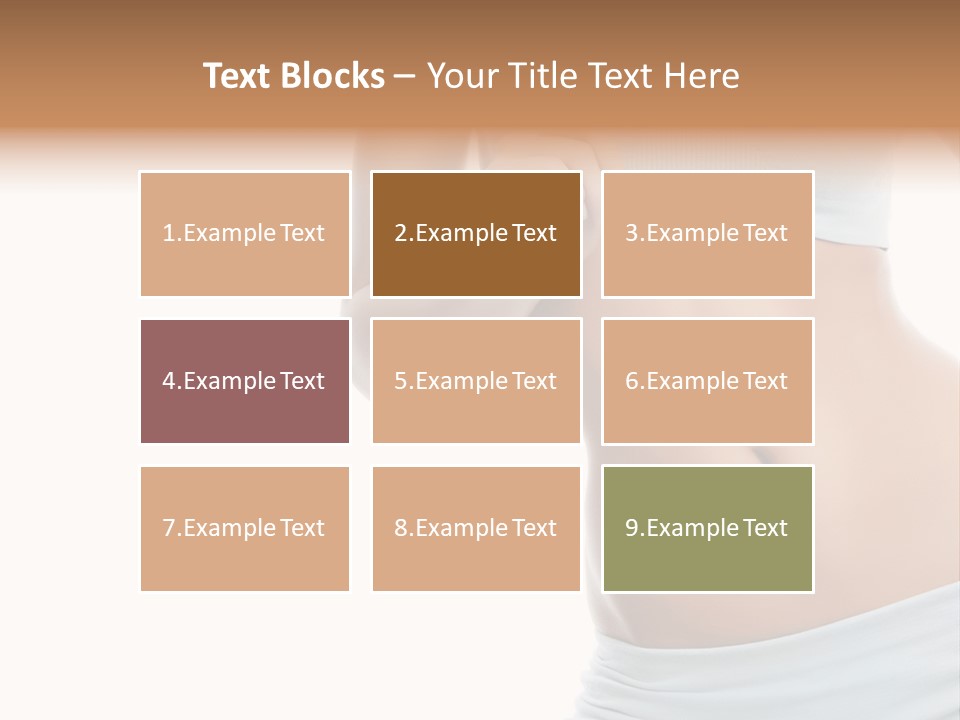 Text Blocks – Your Title Text Here

1.Example Text

2.Example Text

3.Example Text

4.Example Text

5.Example Text

6.Example Text

7.Example Text

8.Example Text

9.Example Text